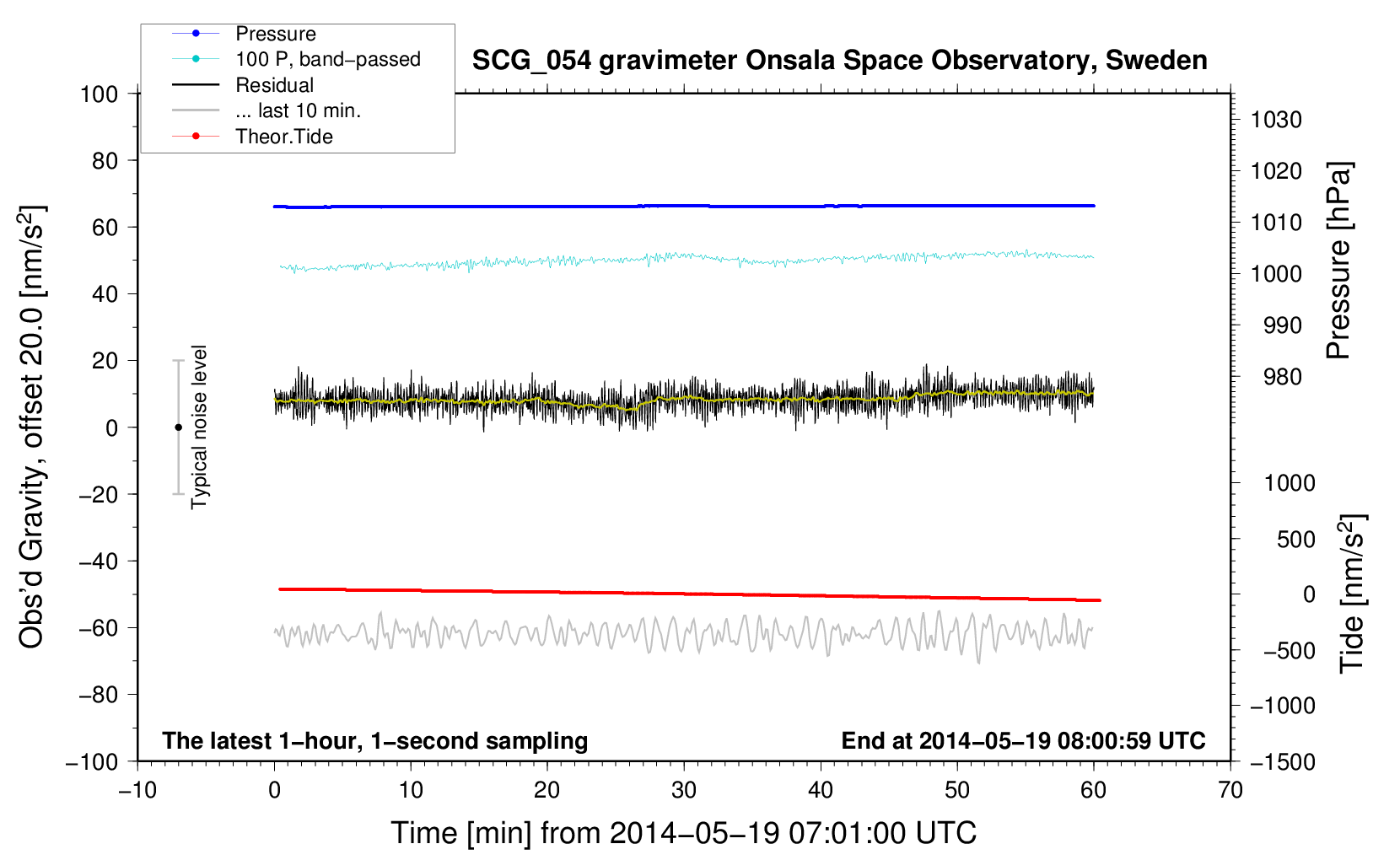 Pressure
100 P, band−passed
Residual
... last 10 min.
Theor.Tide

SCG_054 gravimeter Onsala Space Observatory, Sweden

100
80
60
40
20
0
−20
−40
−60
−80
−100

Obs'd Gravity, offset 20.0 [nm/s$^2$]

Typical noise level

1030
1020
1010
1000
990
980

Pressure [hPa]

1000
500
0
−500
−1000
−1500

Tide [nm/s$^2$]

The latest 1−hour, 1−second sampling

End at 2014−05−19 08:00:59 UTC

−10
0
10
20
30
40
50
60
70

Time [min] from 2014−05−19 07:01:00 UTC